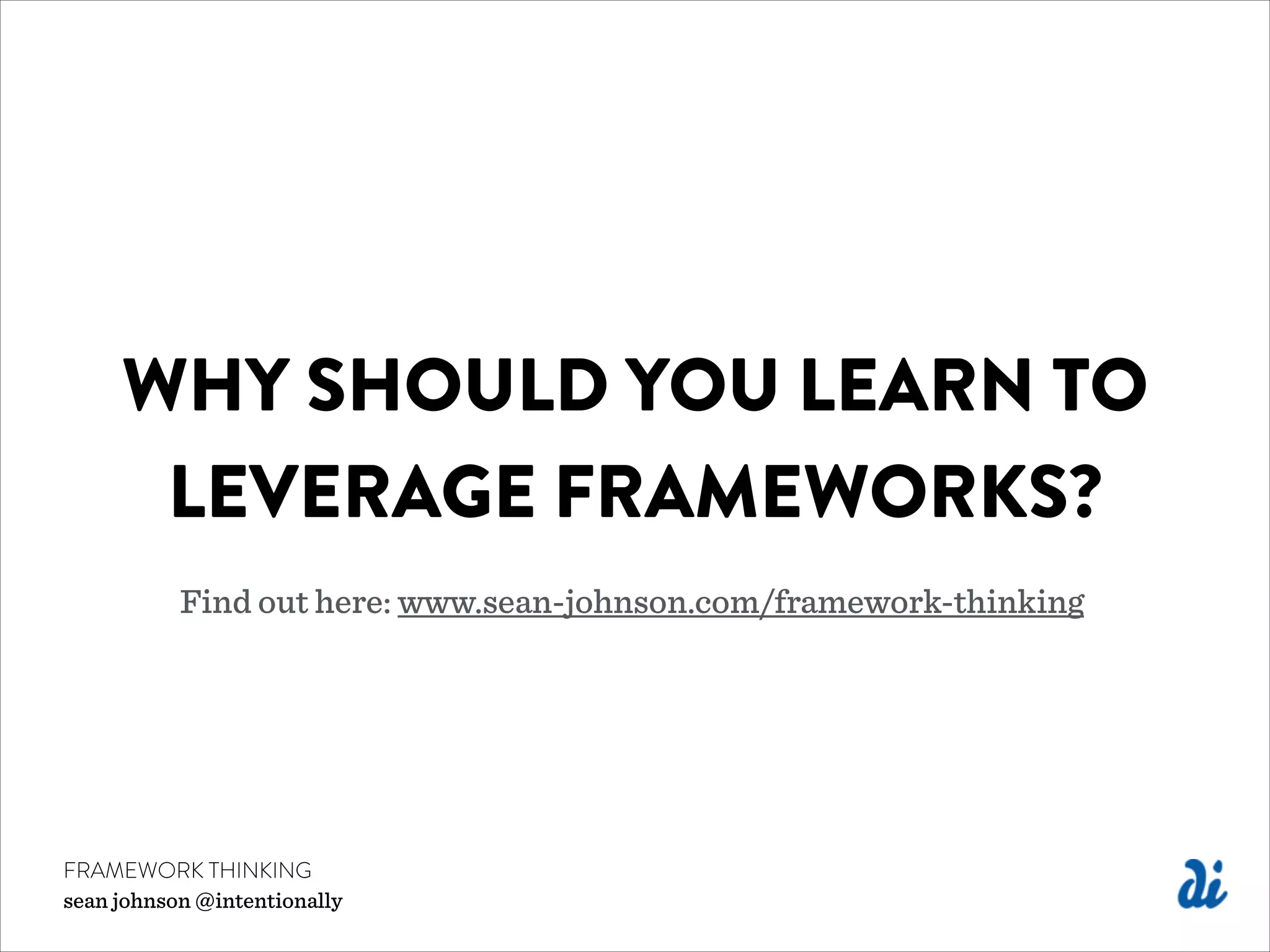 WHY SHOULD YOU LEARN TO LEVERAGE FRAMEWORKS?

Find out here: www.sean-johnson.com/framework-thinking

FRAMEWORK THINKING
sean johnson @intentionally

di